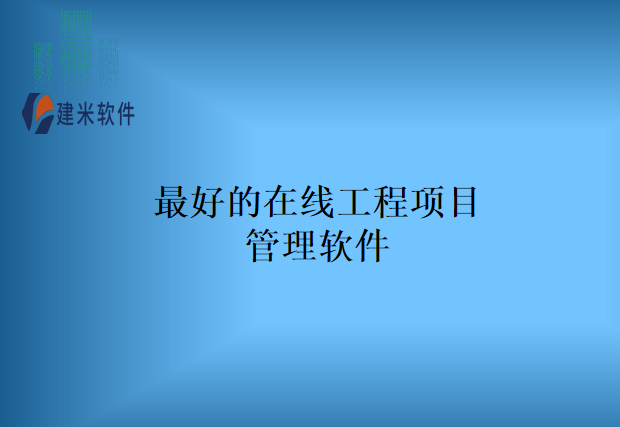 建米软件

最好的在线工程项目管理软件